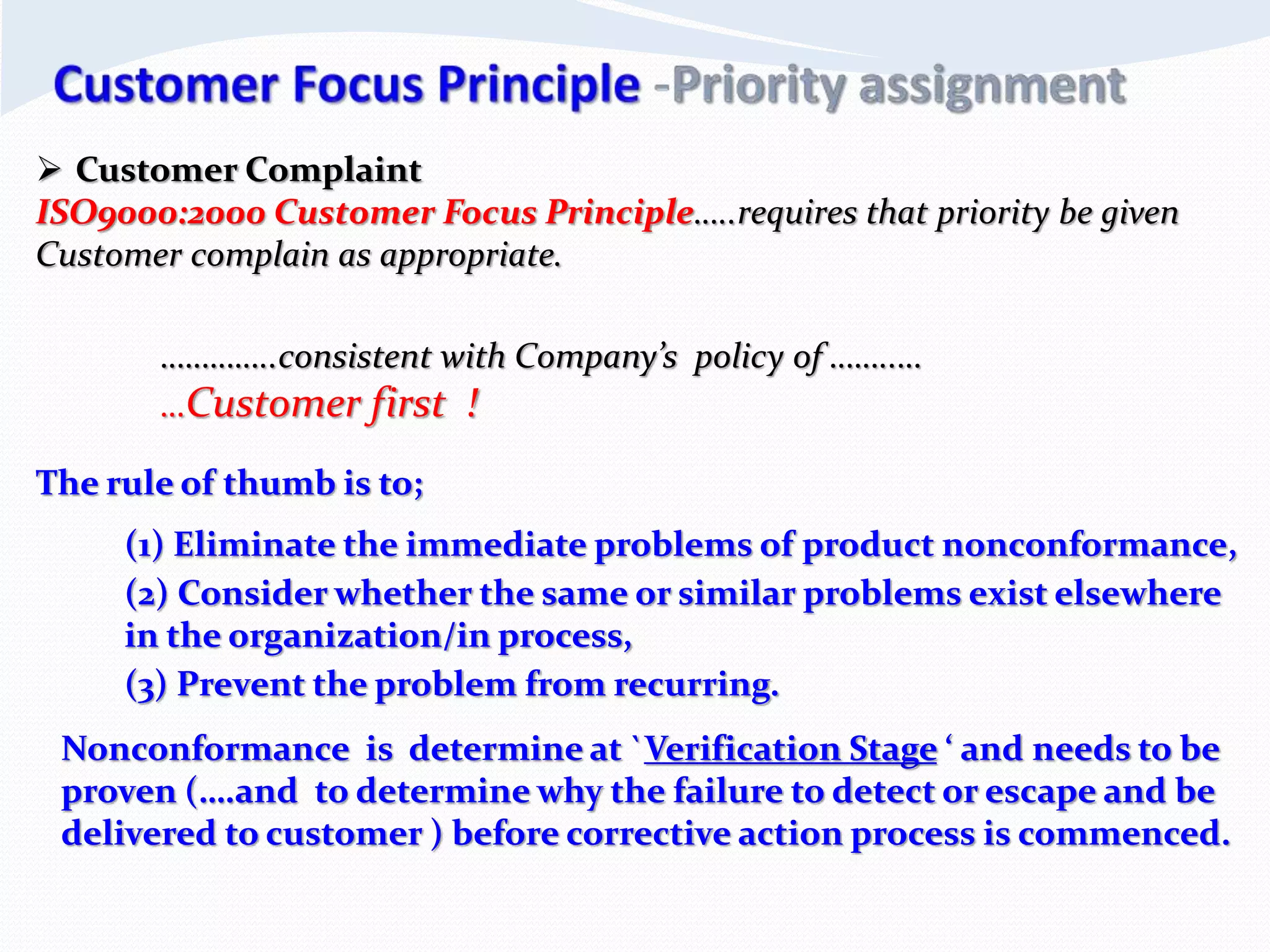 Customer Focus Principle -Priority assignment

➢ Customer Complaint

ISO9000:2000 Customer Focus Principle.....requires that priority be given Customer complain as appropriate.

..............consistent with Company's policy of ...........

...Customer first !

The rule of thumb is to;

(1) Eliminate the immediate problems of product nonconformance,

(2) Consider whether the same or similar problems exist elsewhere in the organization/in process,

(3) Prevent the problem from recurring.

Nonconformance is determine at `Verification Stage ' and needs to be proven (....and to determine why the failure to detect or escape and be delivered to customer ) before corrective action process is commenced.